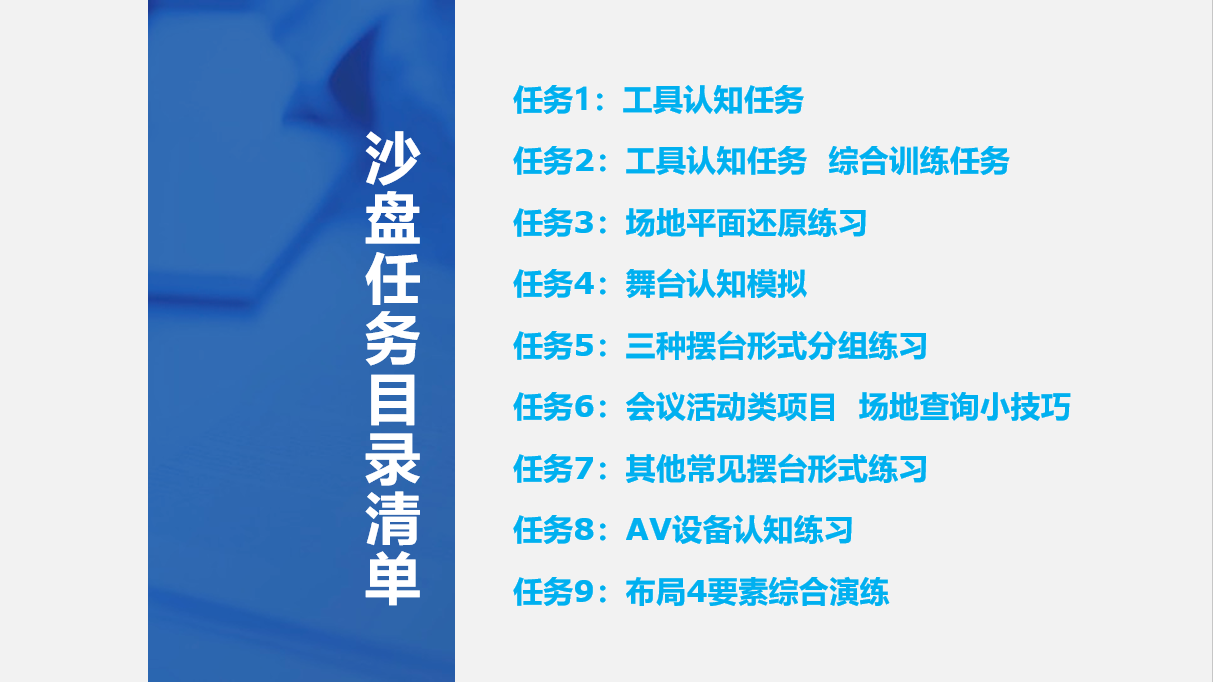 沙盘任务目录清单

任务1：工具认知任务
任务2：工具认知任务 综合训练任务
任务3：场地平面还原练习
任务4：舞台认知模拟
任务5：三种摆台形式分组练习
任务6：会议活动类项目 场地查询小技巧
任务7：其他常见摆台形式练习
任务8：AV设备认知练习
任务9：布局4要素综合演练